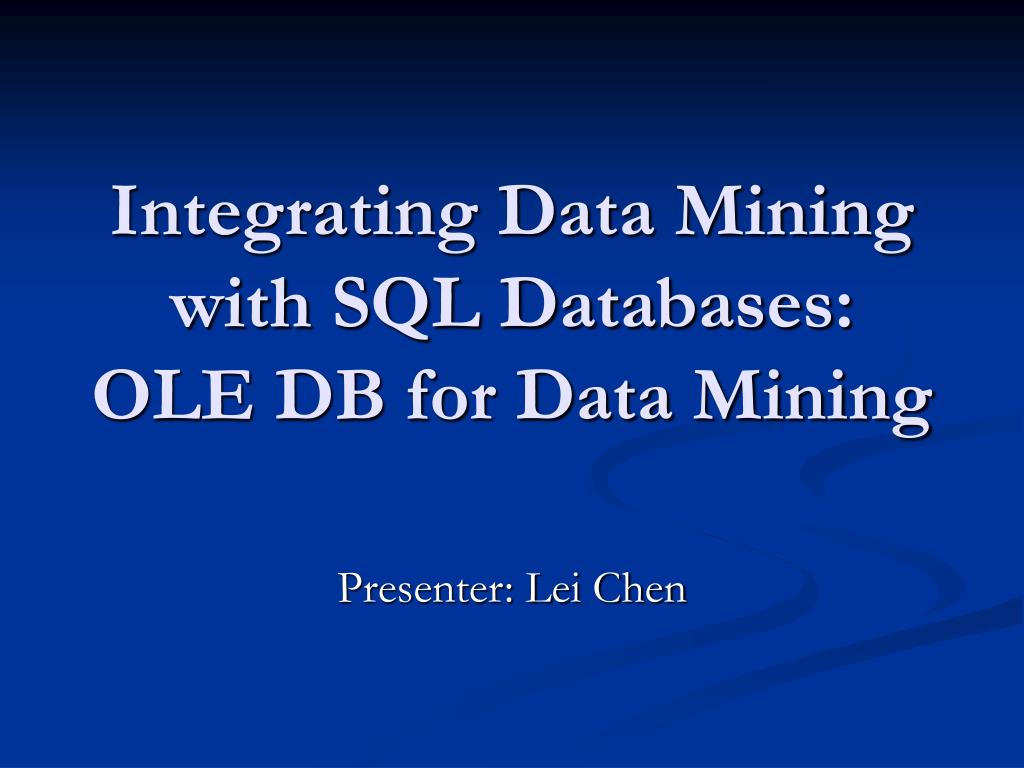 Integrating Data Mining with SQL Databases: OLE DB for Data Mining

Presenter: Lei Chen